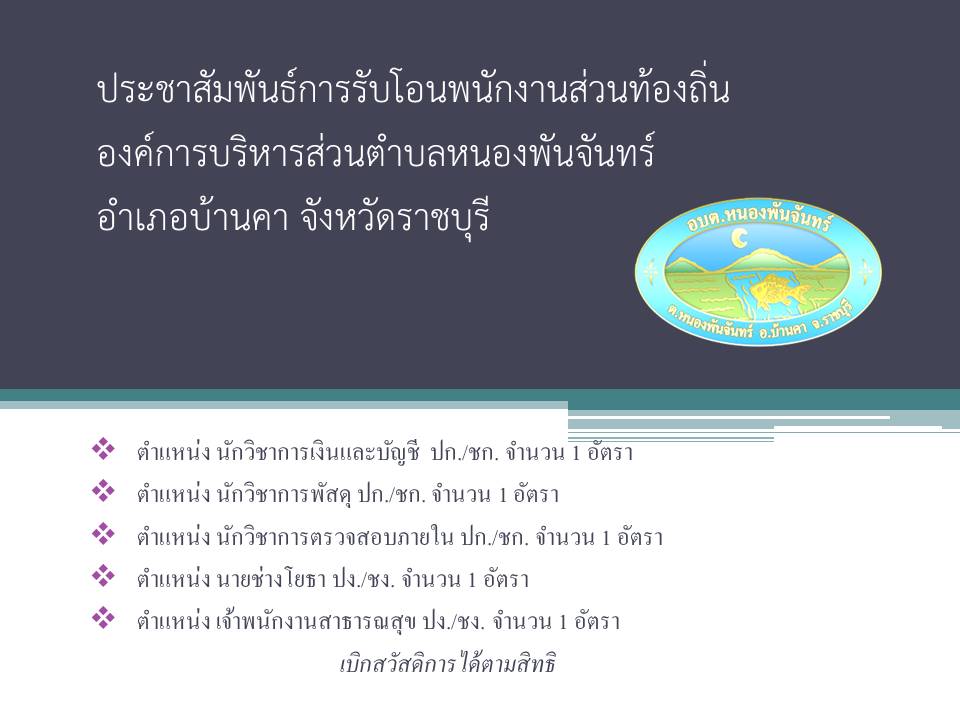 ประชาสัมพันธ์การรับโอนพนักงานส่วนท้องถิ่น
องค์การบริหารส่วนตำบลหนองพันจันทร์
อำเภอบ้านคา จังหวัดราชบุรี

อบต.หนองพันจันทร์
ต.หนองพันจันทร์ อ.บ้านคา จ.ราชบุรี

❖ ตำแหน่ง นักวิชาการเงินและบัญชี ปก./ชก. จำนวน 1 อัตรา
❖ ตำแหน่ง นักวิชาการพัสดุ ปก./ชก. จำนวน 1 อัตรา
❖ ตำแหน่ง นักวิชาการตรวจสอบภายใน ปก./ชก. จำนวน 1 อัตรา
❖ ตำแหน่ง นายช่างโยธา ปง./ชง. จำนวน 1 อัตรา
❖ ตำแหน่ง เจ้าพนักงานสาธารณสุข ปง./ชง. จำนวน 1 อัตรา
เบิกสวัสดิการได้ตามสิทธิ